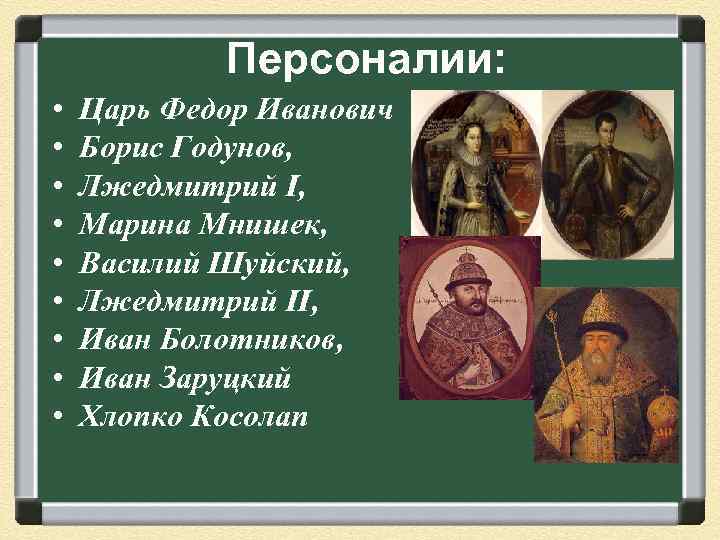 Персоналии:

• Царь Федор Иванович
• Борис Годунов,
• Лжедмитрий I,
• Марина Мнишек,
• Василий Шуйский,
• Лжедмитрий II,
• Иван Болотников,
• Иван Заруцкий
• Хлопко Косолап